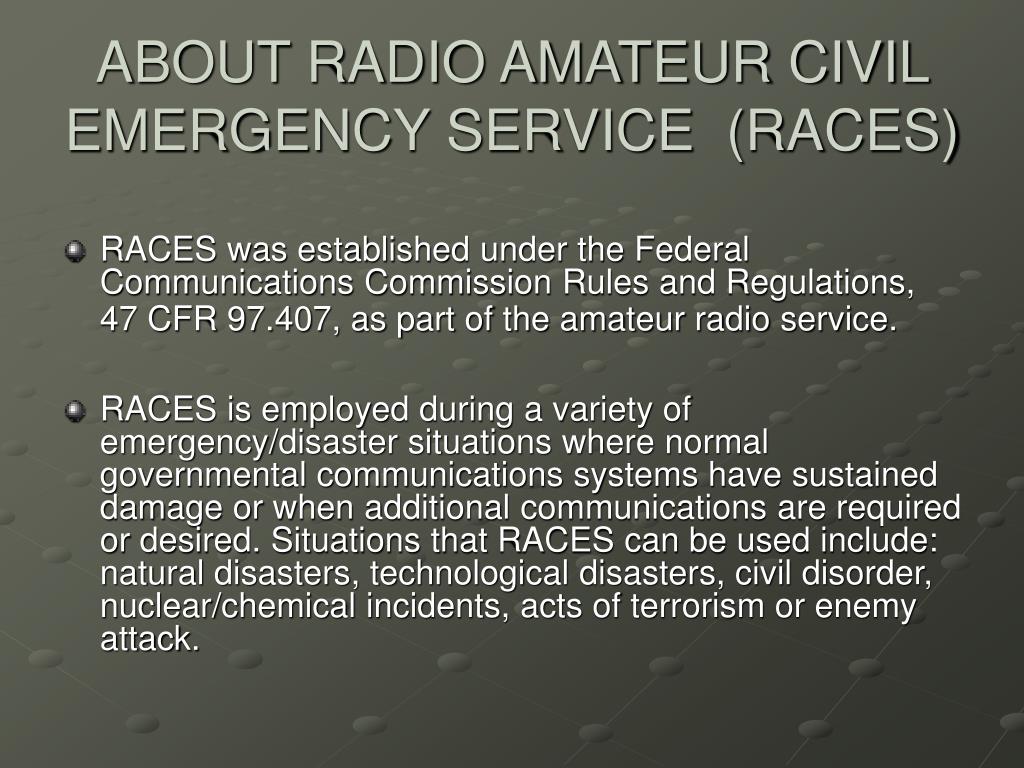 ABOUT RADIO AMATEUR CIVIL EMERGENCY SERVICE (RACES)

RACES was established under the Federal Communications Commission Rules and Regulations, 47 CFR 97.407, as part of the amateur radio service.

RACES is employed during a variety of emergency/disaster situations where normal governmental communications systems have sustained damage or when additional communications are required or desired. Situations that RACES can be used include: natural disasters, technological disasters, civil disorder, nuclear/chemical incidents, acts of terrorism or enemy attack.